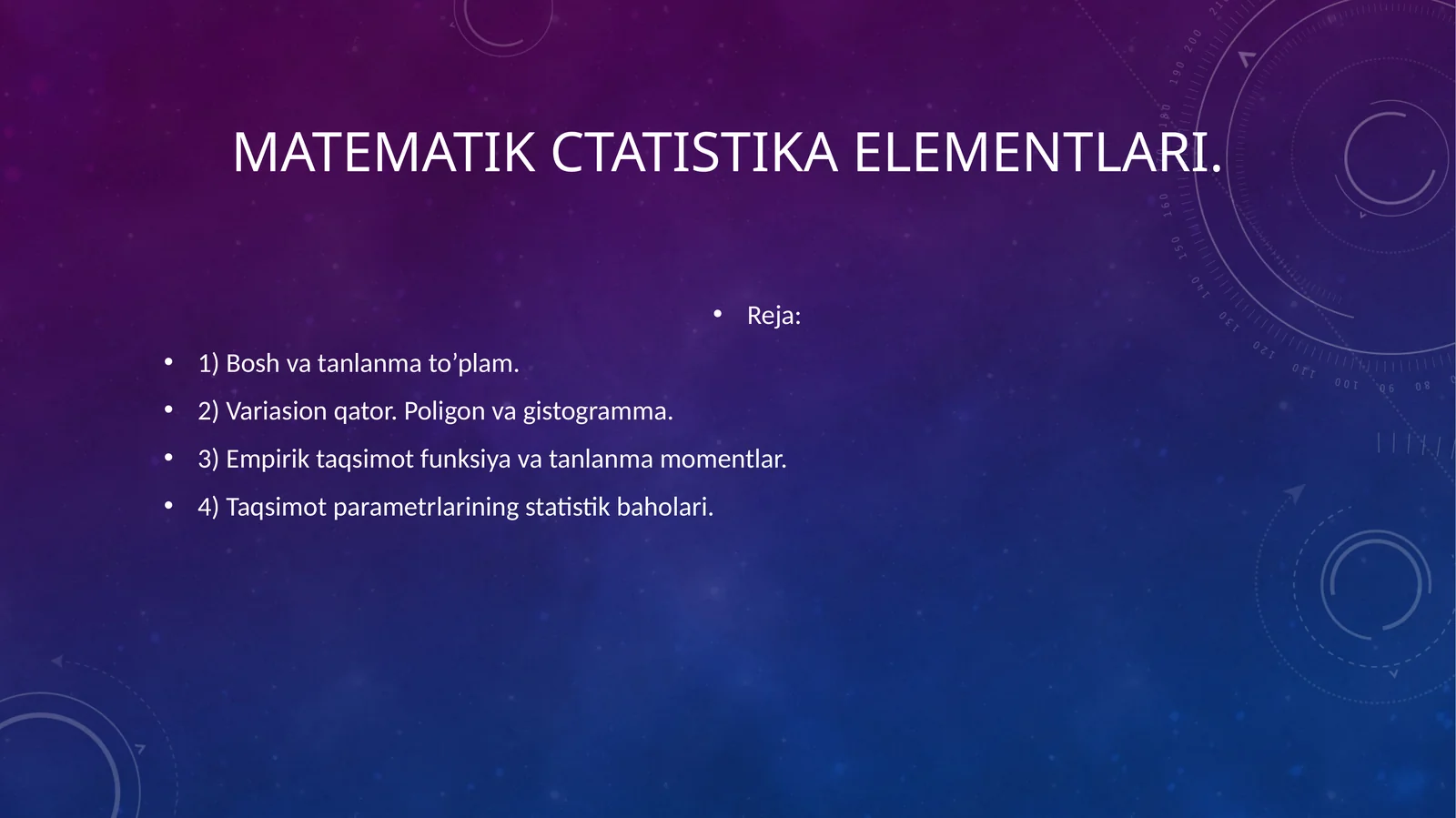 MATEMATIK CTATISTIKA ELEMENTLARI.

• Reja:

• 1) Bosh va tanlanma to’plam.
• 2) Variasion qator. Poligon va gistogramma.
• 3) Empirik taqsimot funksiya va tanlanma momentlar.
• 4) Taqsimot parametrlarining statistik baholari.